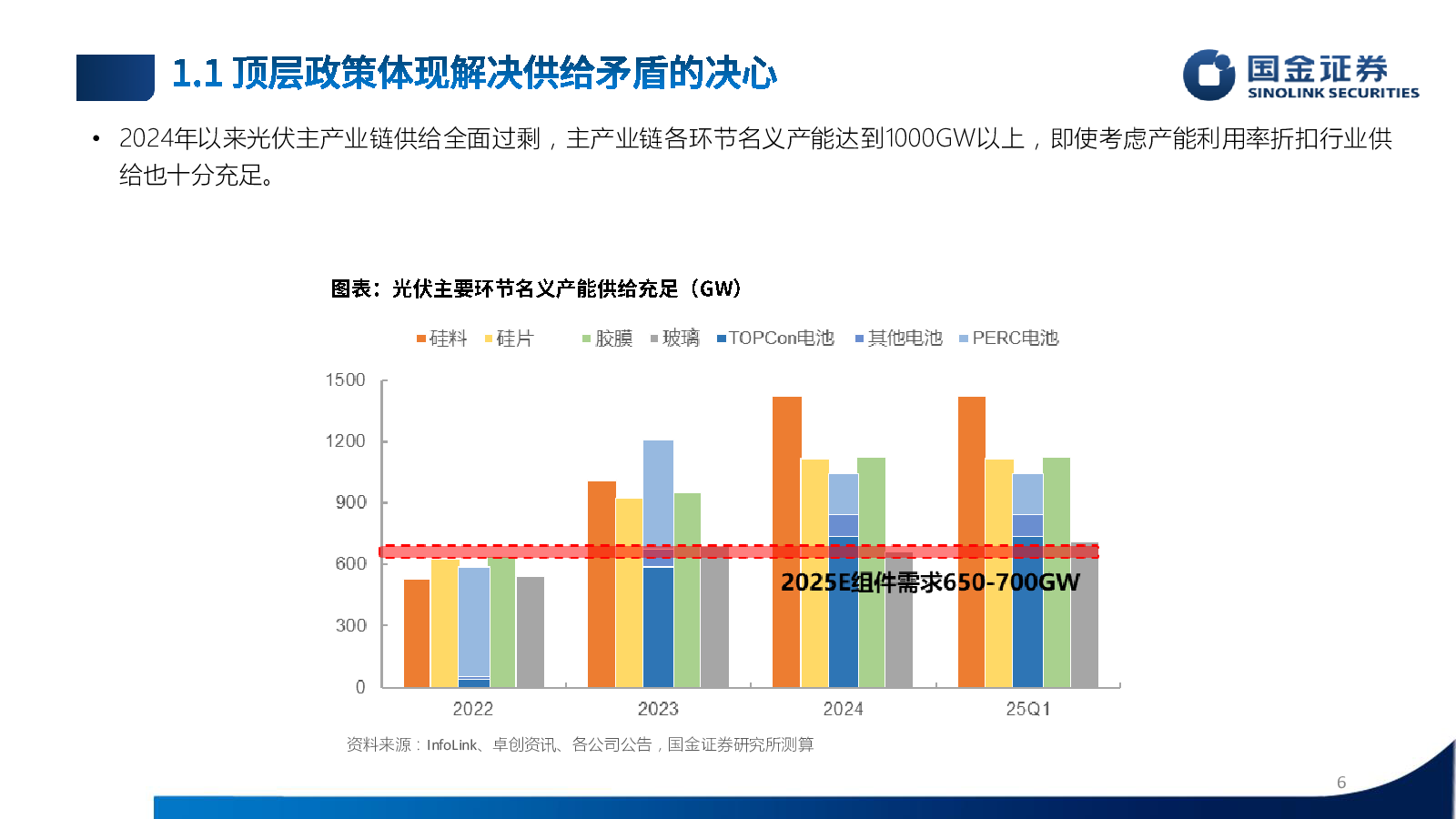 1.1 顶层政策体现解决供给矛盾的决心

国金证券
SINOLINK SECURITIES

• 2024年以来光伏主产业链供给全面过剩，主产业链各环节名义产能达到1000GW以上，即使考虑产能利用率折扣行业供给也十分充足。

图表：光伏主要环节名义产能供给充足（GW）

硅料 硅片 胶膜 玻璃 TOPCon电池 其他电池 PERC电池

1500
1200
900
600
300
0

2025E组件需求650-700GW

2022 2023 2024 25Q1

资料来源：InfoLink、卓创资讯、各公司公告，国金证券研究所测算

6